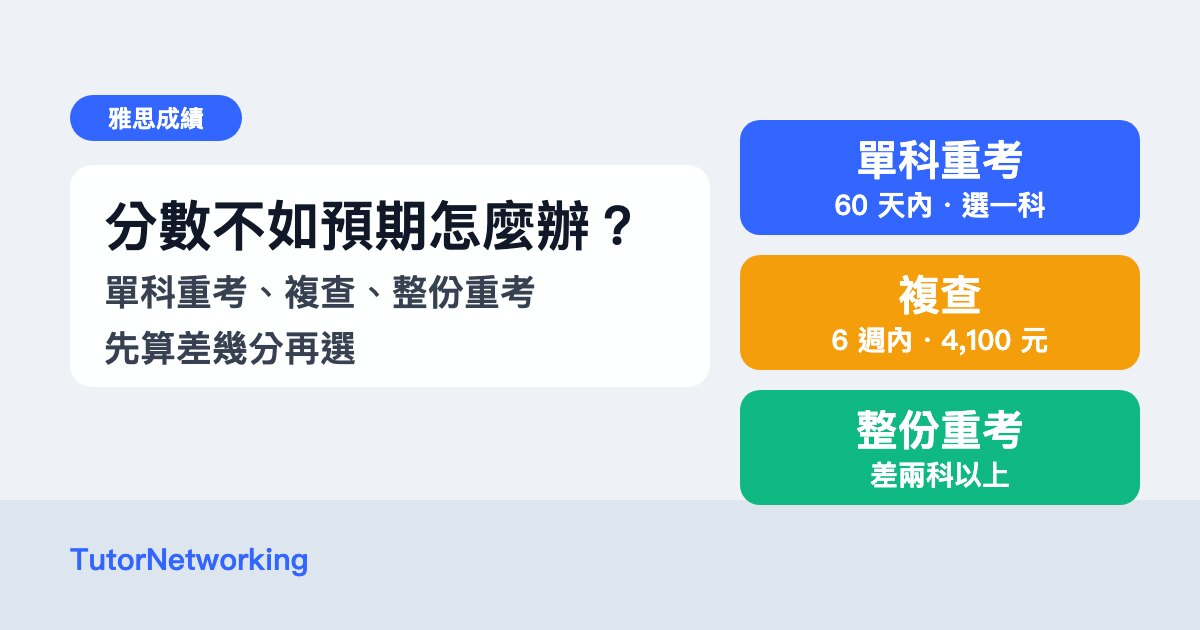 雅思成績

分數不如預期怎麼辦？

單科重考、複查、整份重考

先算差幾分再選

單科重考

60天內 · 選一科

複查

6週內 · 4,100元

整份重考

差兩科以上

TutorNetworking